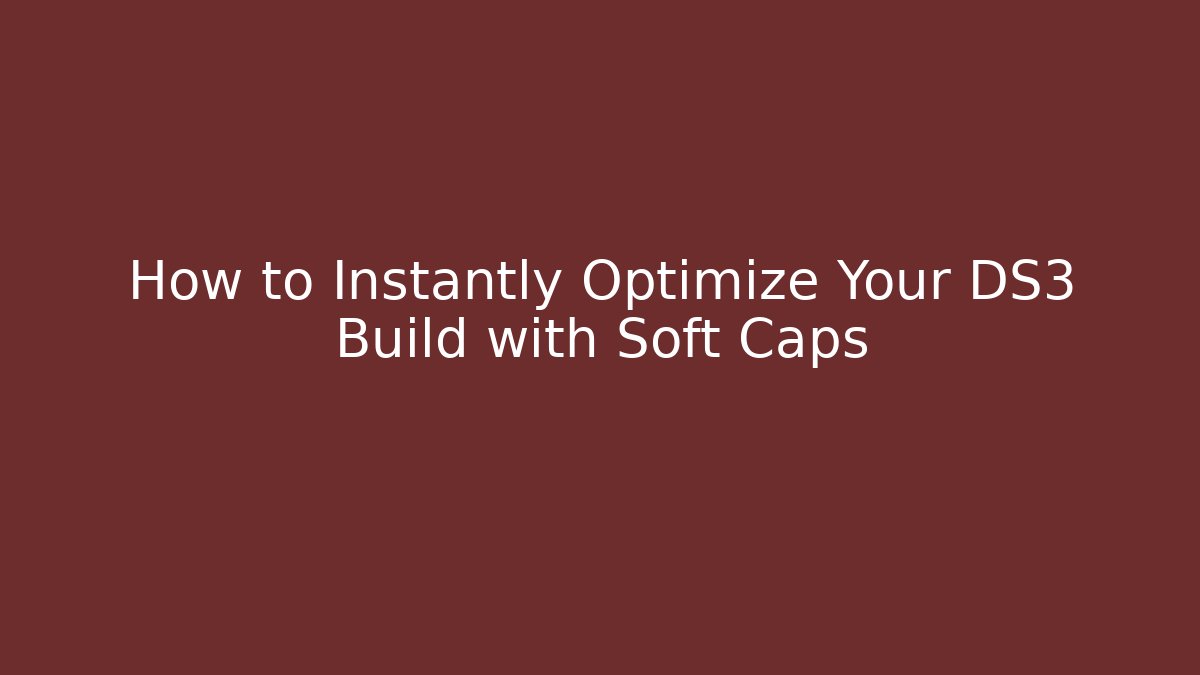 How to Instantly Optimize Your DS3 Build with Soft Caps